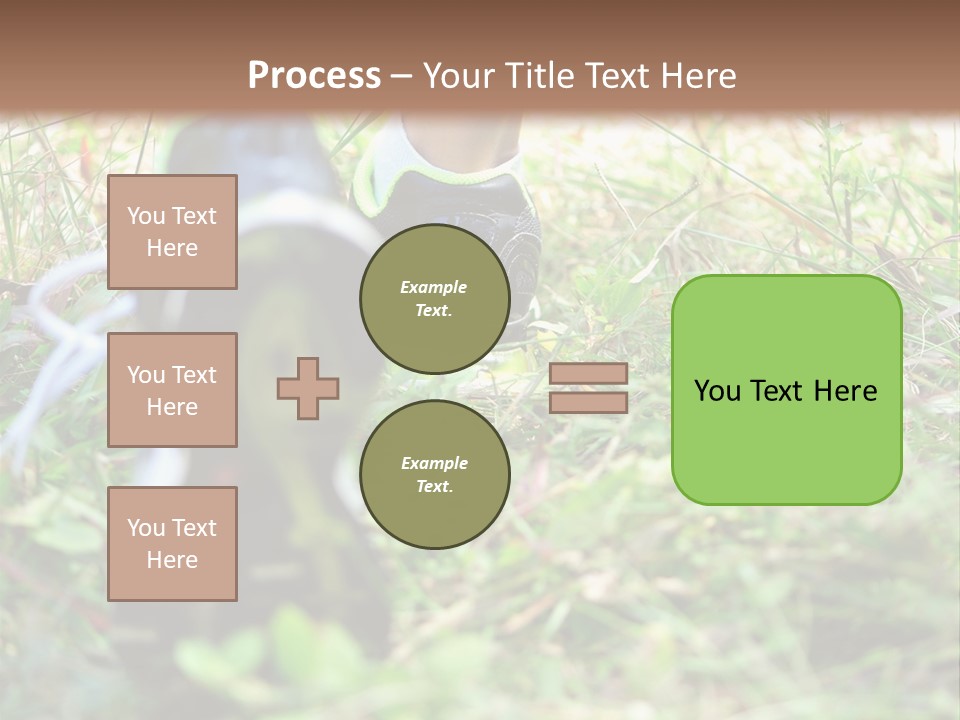 Process – Your Title Text Here

You Text Here

You Text Here

You Text Here

Example Text.

Example Text.

You Text Here